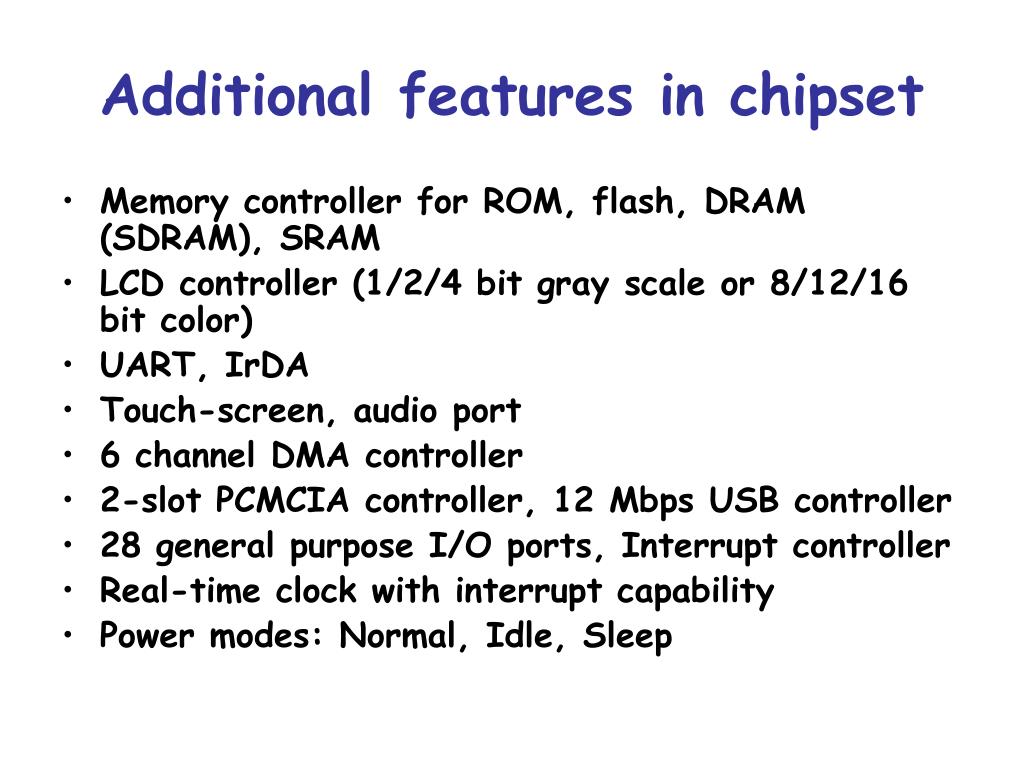 Additional features in chipset

• Memory controller for ROM, flash, DRAM (SDRAM), SRAM
• LCD controller (1/2/4 bit gray scale or 8/12/16 bit color)
• UART, IrDA
• Touch-screen, audio port
• 6 channel DMA controller
• 2-slot PCMCIA controller, 12 Mbps USB controller
• 28 general purpose I/O ports, Interrupt controller
• Real-time clock with interrupt capability
• Power modes: Normal, Idle, Sleep